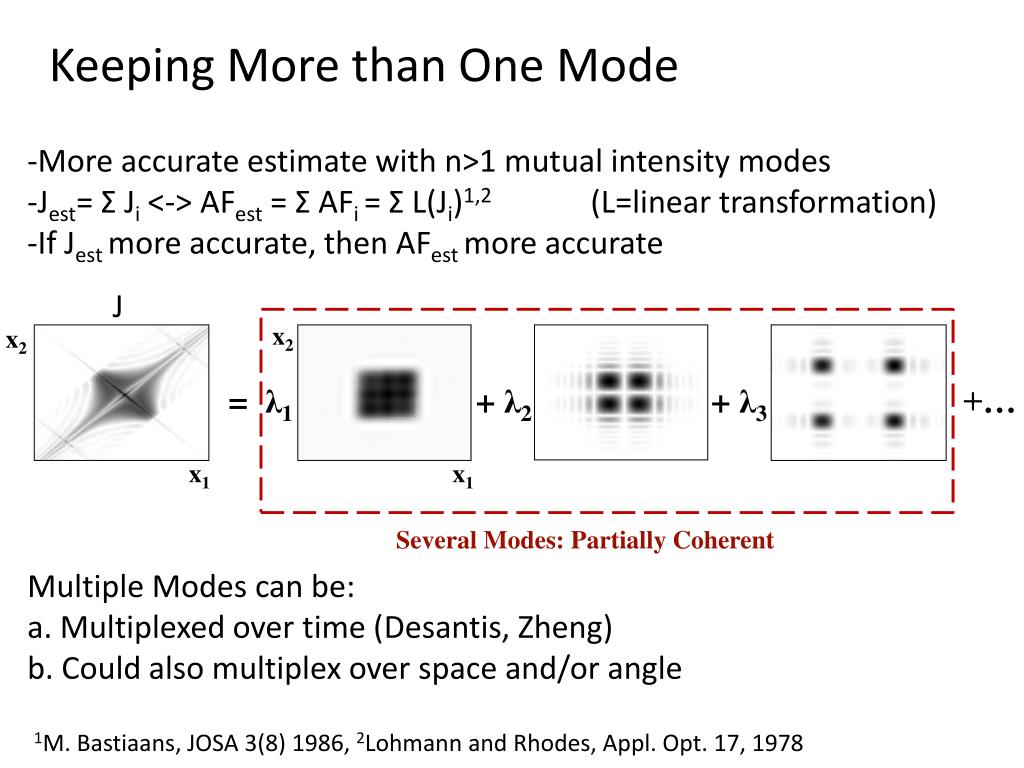 Keeping More than One Mode

-More accurate estimate with n>1 mutual intensity modes
-$J_{est}$= Σ $J_i$ <-> $AF_{est}$ = Σ $AF_i$ = Σ $L(J_i)^{1,2}$ (L=linear transformation)
-If $J_{est}$ more accurate, then $AF_{est}$ more accurate

J

$x_2$

$x_1$

= $\lambda_1$

$x_2$

$x_1$

+ $\lambda_2$

+ $\lambda_3$

+…

Several Modes: Partially Coherent

Multiple Modes can be:
a. Multiplexed over time (Desantis, Zheng)
b. Could also multiplex over space and/or angle

$^1$M. Bastiaans, JOSA 3(8) 1986, $^2$Lohmann and Rhodes, Appl. Opt. 17, 1978